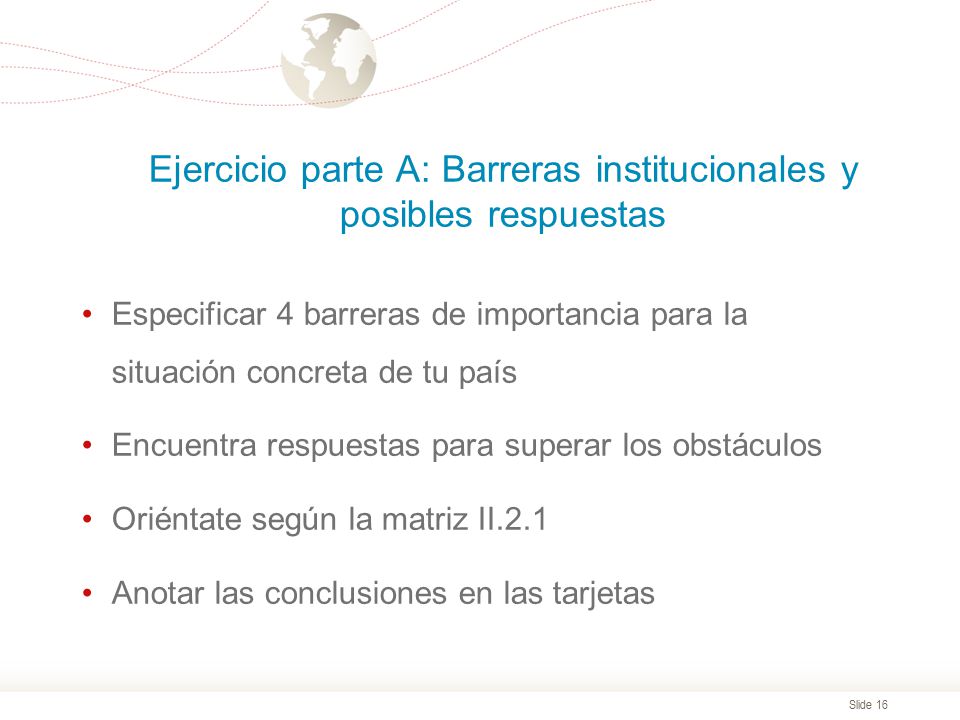 Ejercicio parte A: Barreras institucionales y posibles respuestas

• Especificar 4 barreras de importancia para la situación concreta de tu país

• Encuentra respuestas para superar los obstáculos

• Oriéntate según la matriz II.2.1

• Anotar las conclusiones en las tarjetas

Slide 16